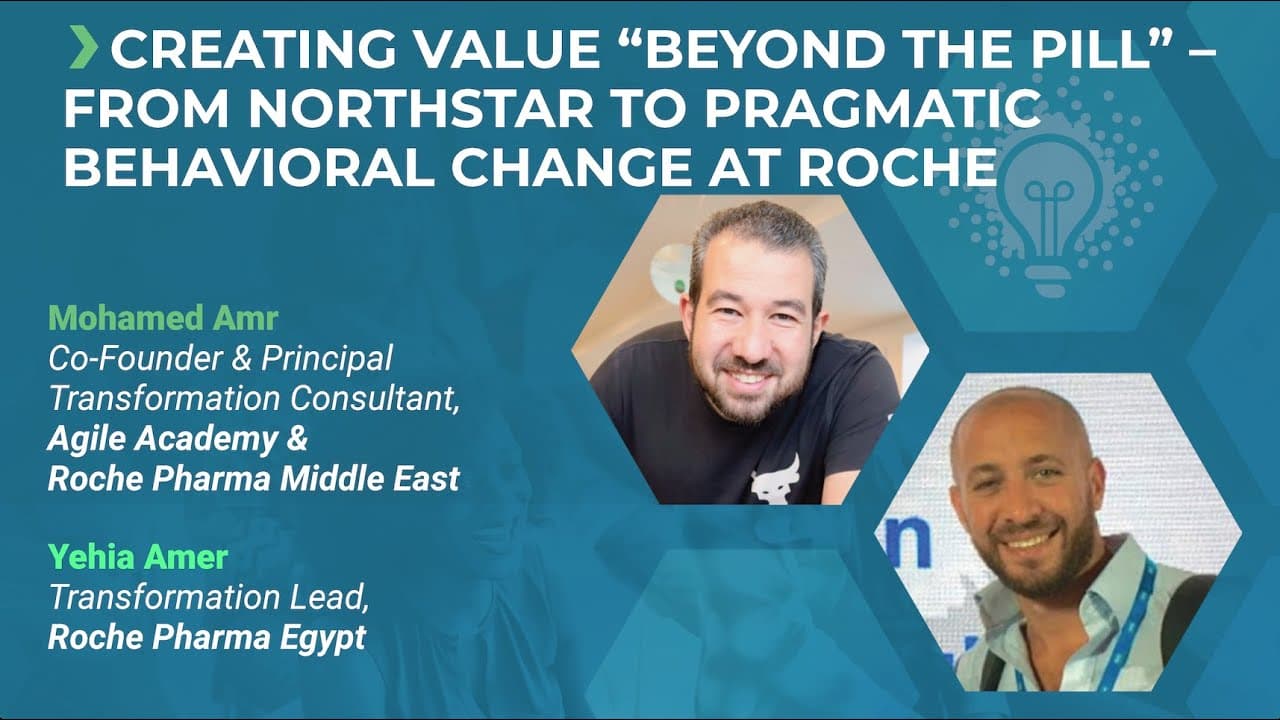 CREATING VALUE “BEYOND THE PILL” – FROM NORTHSTAR TO PRAGMATIC BEHAVIORAL CHANGE AT ROCHE

Mohamed Amr
Co-Founder & Principal Transformation Consultant,
Agile Academy &
Roche Pharma Middle East

Yehia Amer
Transformation Lead,
Roche Pharma Egypt